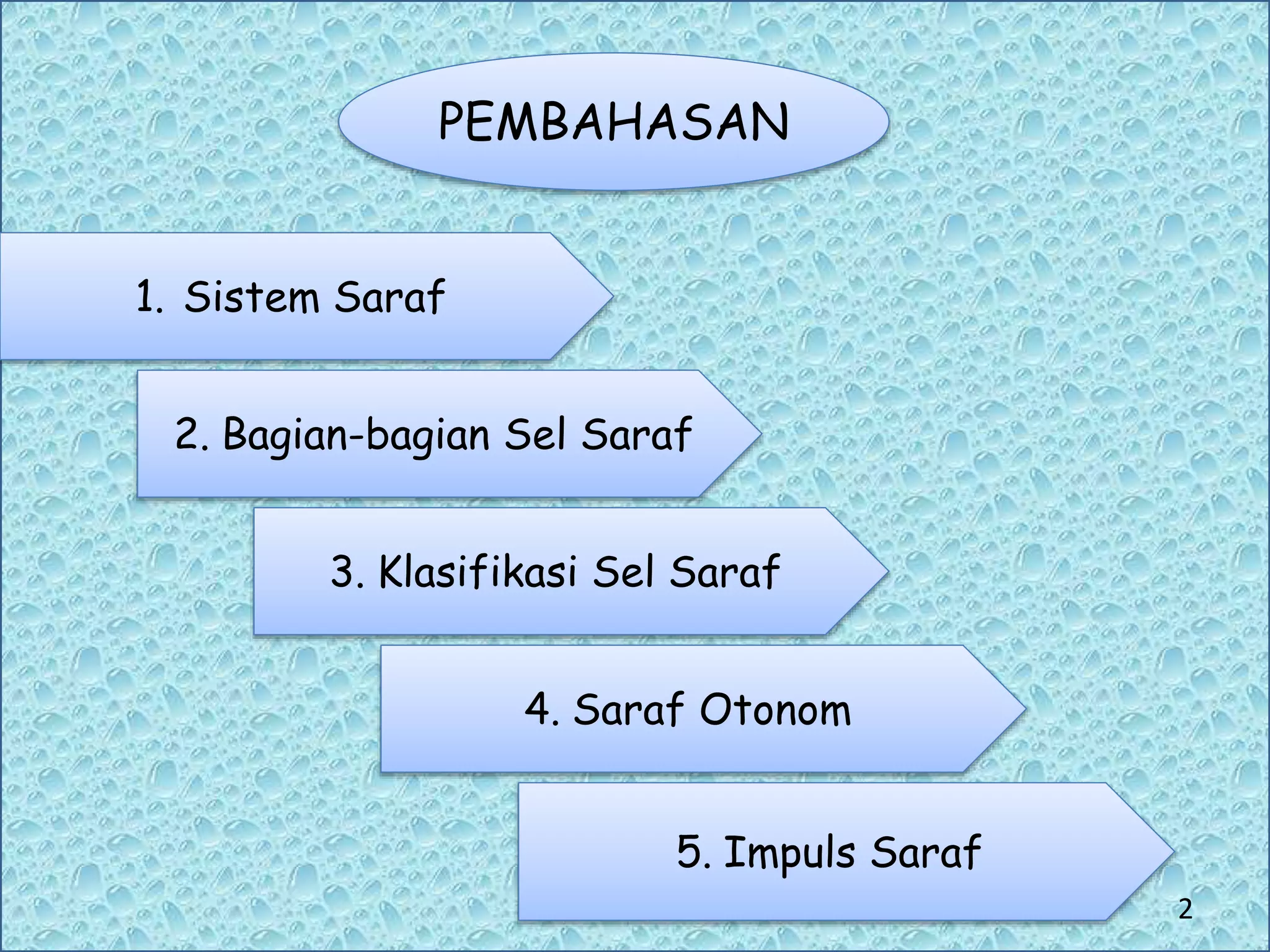 PEMBAHASAN

1. Sistem Saraf

2. Bagian-bagian Sel Saraf

3. Klasifikasi Sel Saraf

4. Saraf Otonom

5. Impuls Saraf

2